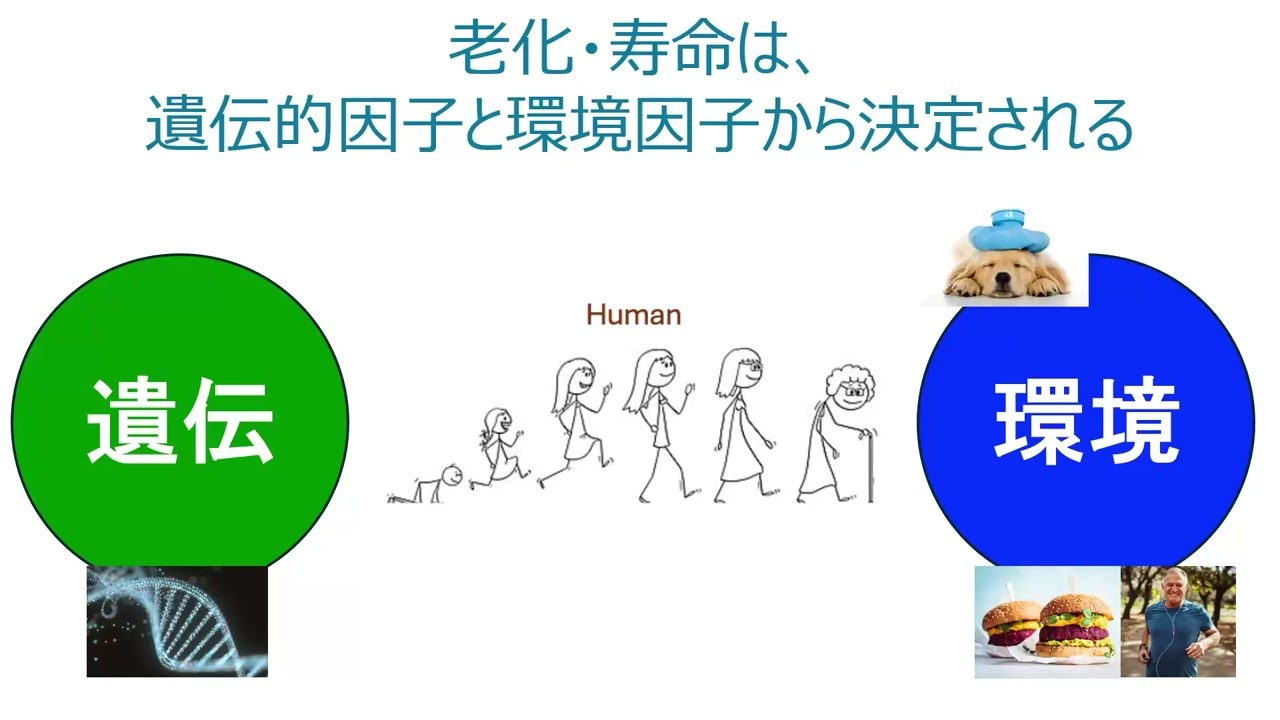 老化・寿命は、
遺伝的因子と環境因子から決定される

遺伝

Human

環境